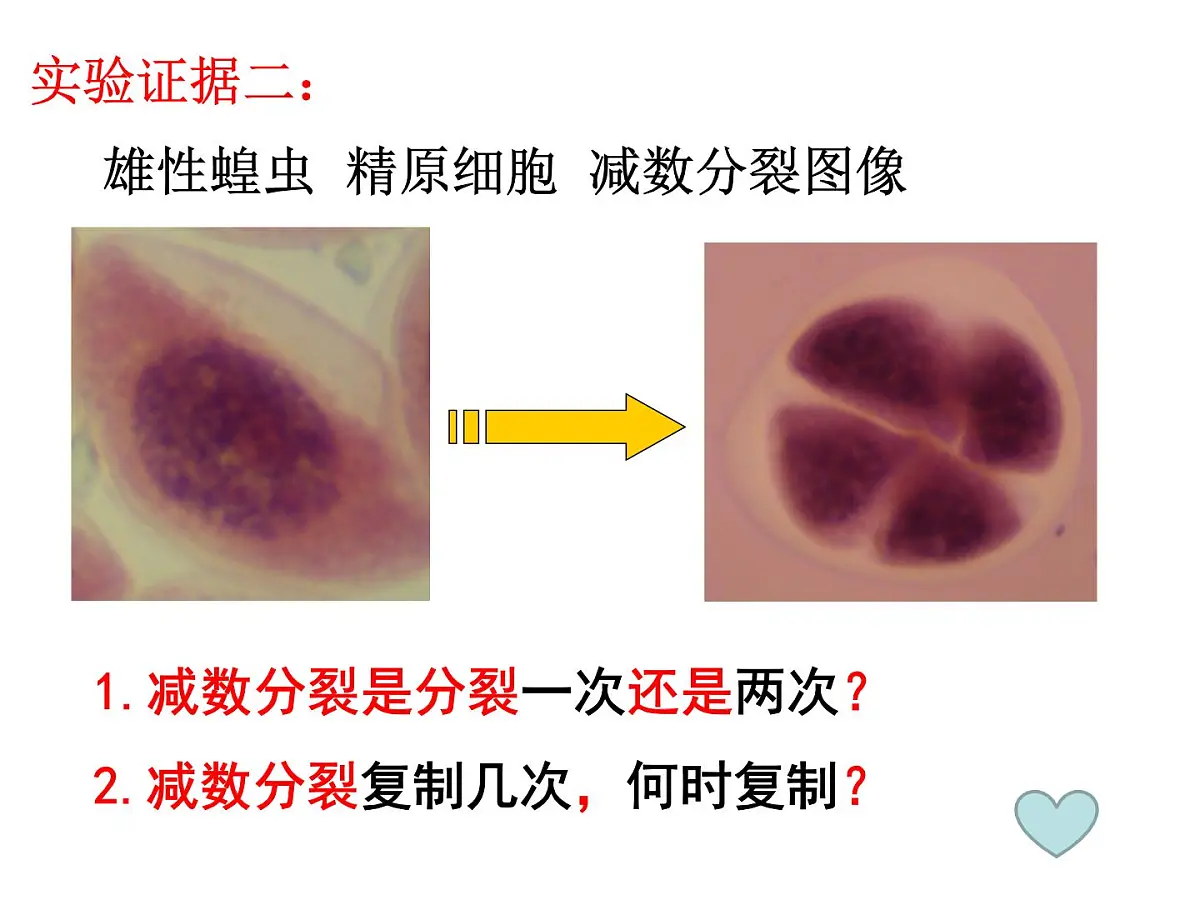 实验证据二：

雄性蝗虫 精原细胞 减数分裂图像

1. 减数分裂是分裂一次还是两次？

2. 减数分裂复制几次，何时复制？